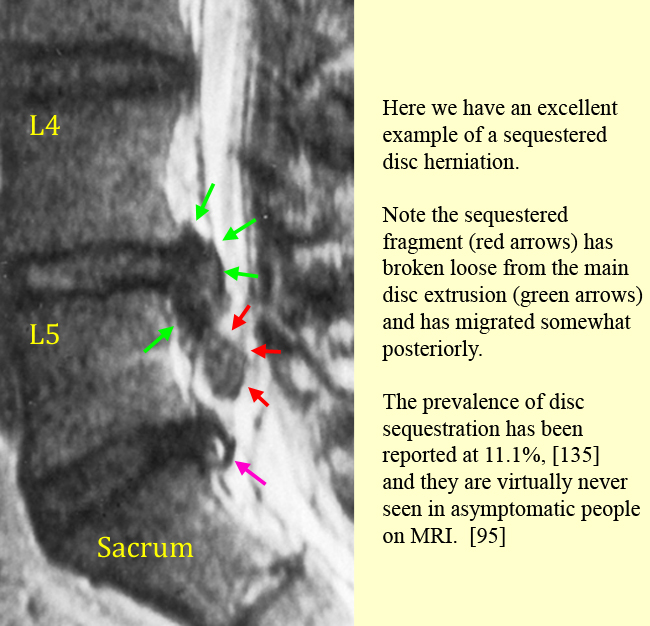 L4

L5

Sacrum

Here we have an excellent example of a sequestered disc herniation.

Note the sequestered fragment (red arrows) has broken loose from the main disc extrusion (green arrows) and has migrated somewhat posteriorly.

The prevalence of disc sequestration has been reported at 11.1%, [135] and they are virtually never seen in asymptomatic people on MRI. [95]